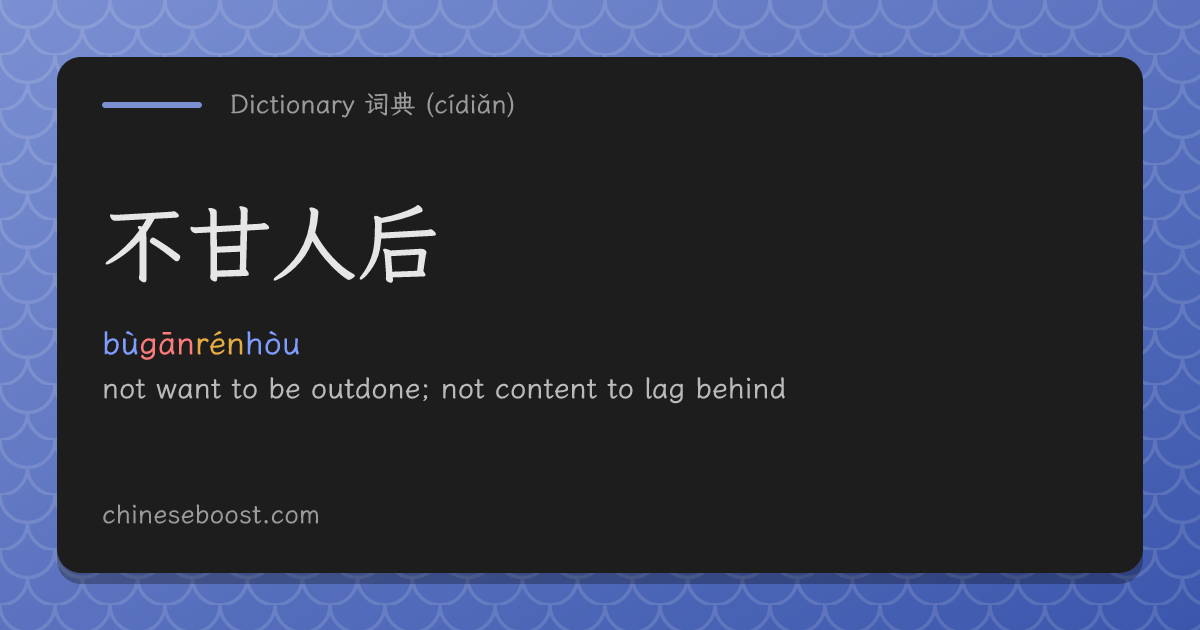 Dictionary 词典 (cídiǎn)

不甘人后

bùgānrénhòu

not want to be outdone; not content to lag behind

chineseboost.com